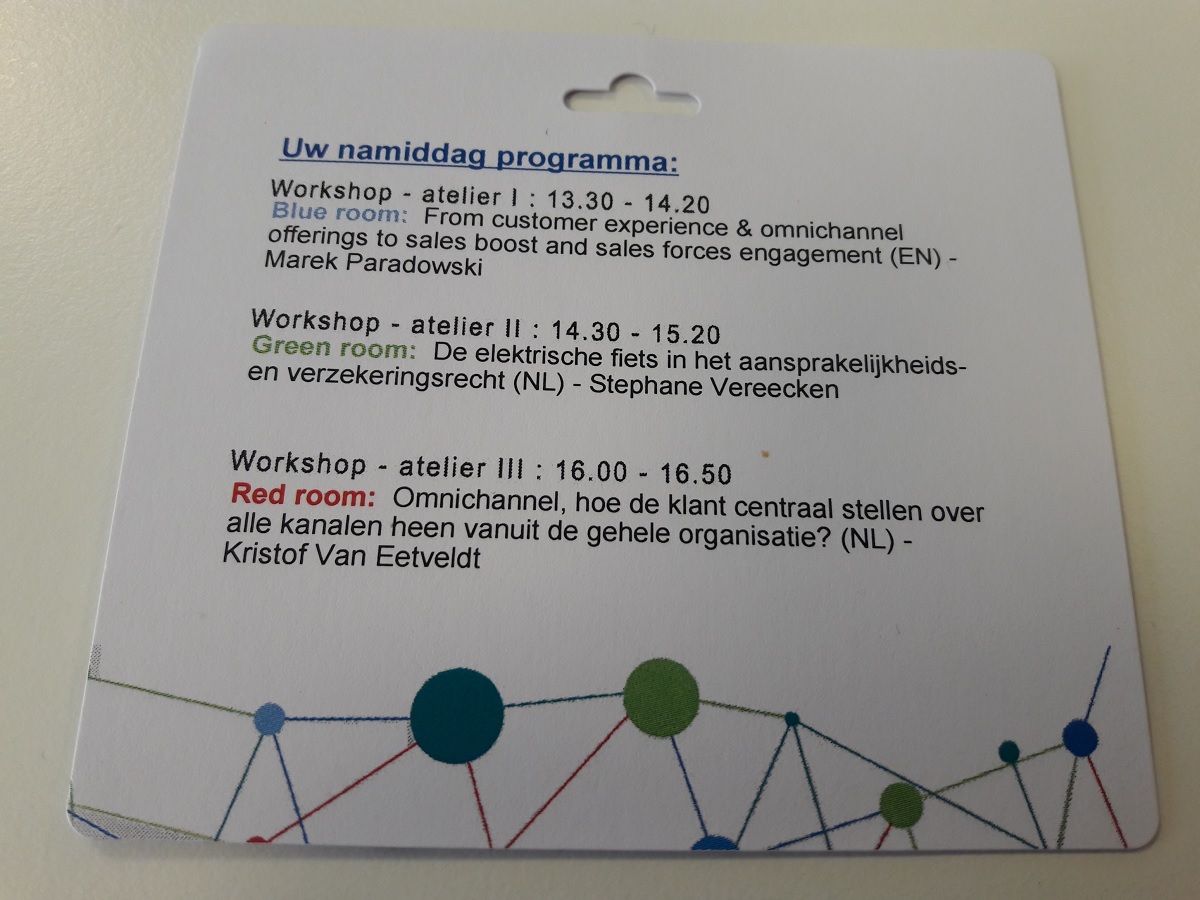 Uw namiddag programma:

Workshop - atelier I : 13.30 - 14.20
Blue room: From customer experience & omnichannel offerings to sales boost and sales forces engagement (EN) - Marek Paradowski

Workshop - atelier II : 14.30 - 15.20
Green room: De elektrische fiets in het aansprakelijkheids- en verzekeringsrecht (NL) - Stephane Vereecken

Workshop - atelier III : 16.00 - 16.50
Red room: Omnichannel, hoe de klant centraal stellen over alle kanalen heen vanuit de gehele organisatie? (NL) - Kristof Van Eetveldt